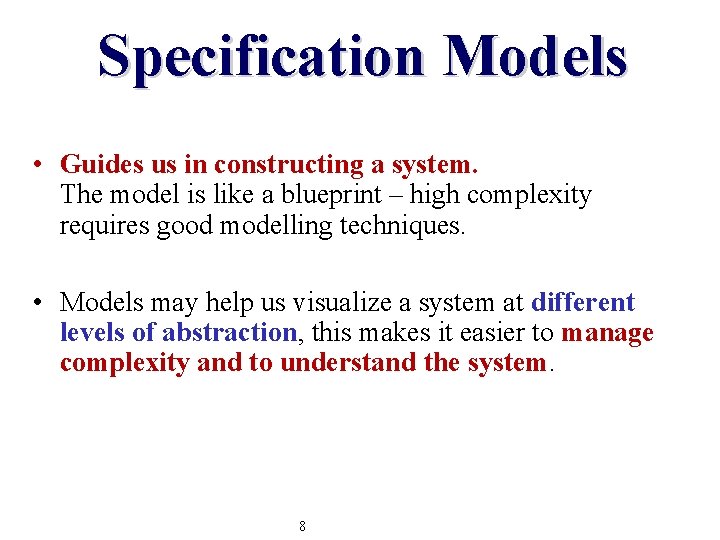 Specification Models

• Guides us in constructing a system.
The model is like a blueprint – high complexity requires good modelling techniques.

• Models may help us visualize a system at different levels of abstraction, this makes it easier to manage complexity and to understand the system.

8